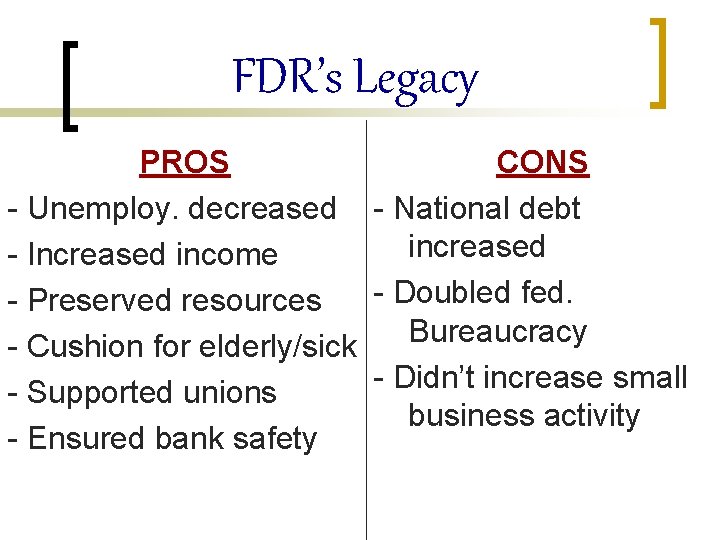 FDR's Legacy

PROS
- Unemploy. decreased
- Increased income
- Preserved resources
- Cushion for elderly/sick
- Supported unions
- Ensured bank safety

CONS
- National debt increased
- Doubled fed. Bureaucracy
- Didn't increase small business activity